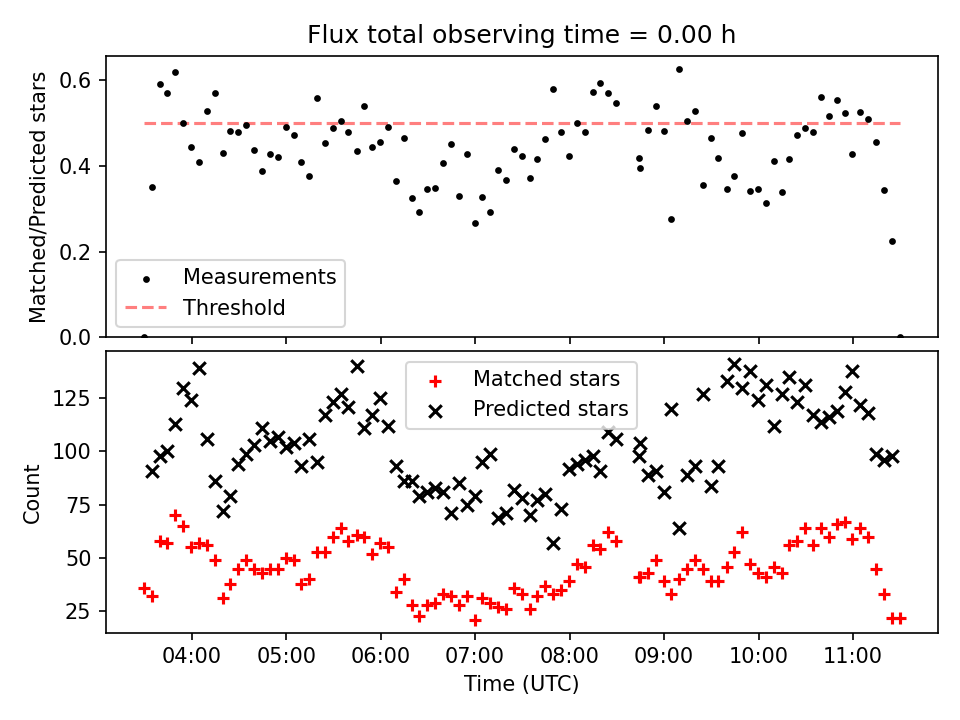 Flux total observing time = 0.00 h

Matched/Predicted stars

0.6
0.4
0.2
0.0

Measurements
Threshold

Count

125
100
75
50
25

Matched stars
Predicted stars

04:00
05:00
06:00
07:00
08:00
09:00
10:00
11:00

Time (UTC)